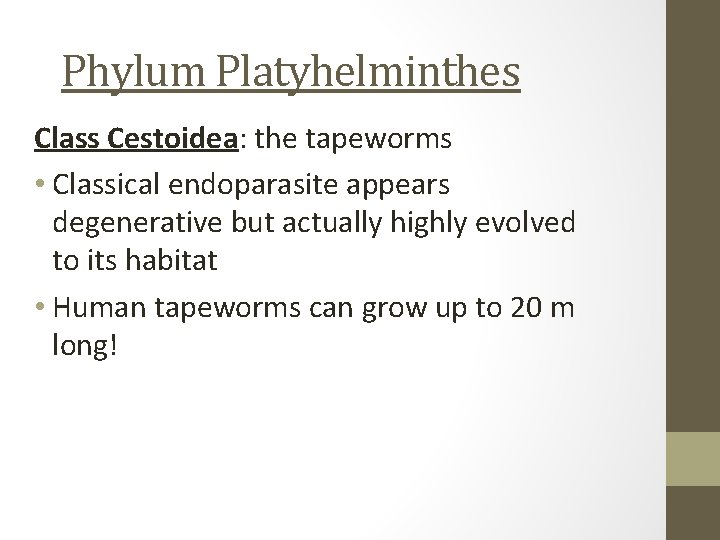 Phylum Platyhelminthes

Class Cestoidea: the tapeworms

• Classical endoparasite appears degenerative but actually highly evolved to its habitat

• Human tapeworms can grow up to 20 m long!